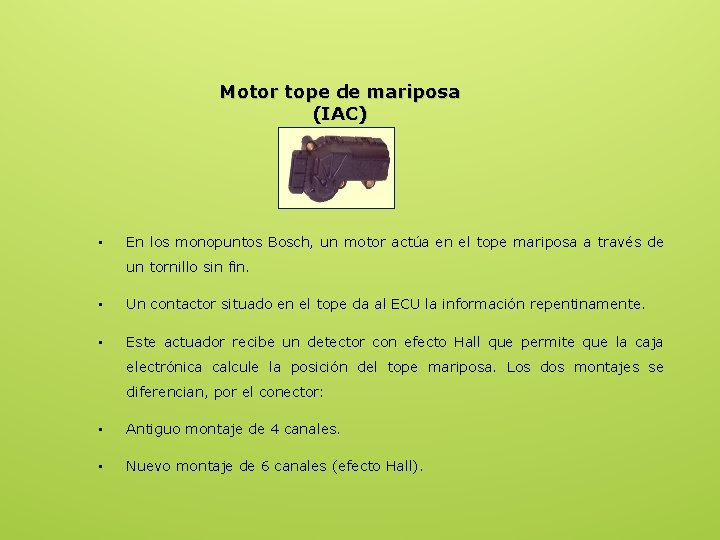 Motor tope de mariposa
(IAC)

▪ En los monopuntos Bosch, un motor actúa en el tope mariposa a través de un tornillo sin fin.

▪ Un contactor situado en el tope da al ECU la información repentinamente.

▪ Este actuador recibe un detector con efecto Hall que permite que la caja electrónica calcule la posición del tope mariposa. Los dos montajes se diferencian, por el conector:

▪ Antiguo montaje de 4 canales.

▪ Nuevo montaje de 6 canales (efecto Hall).